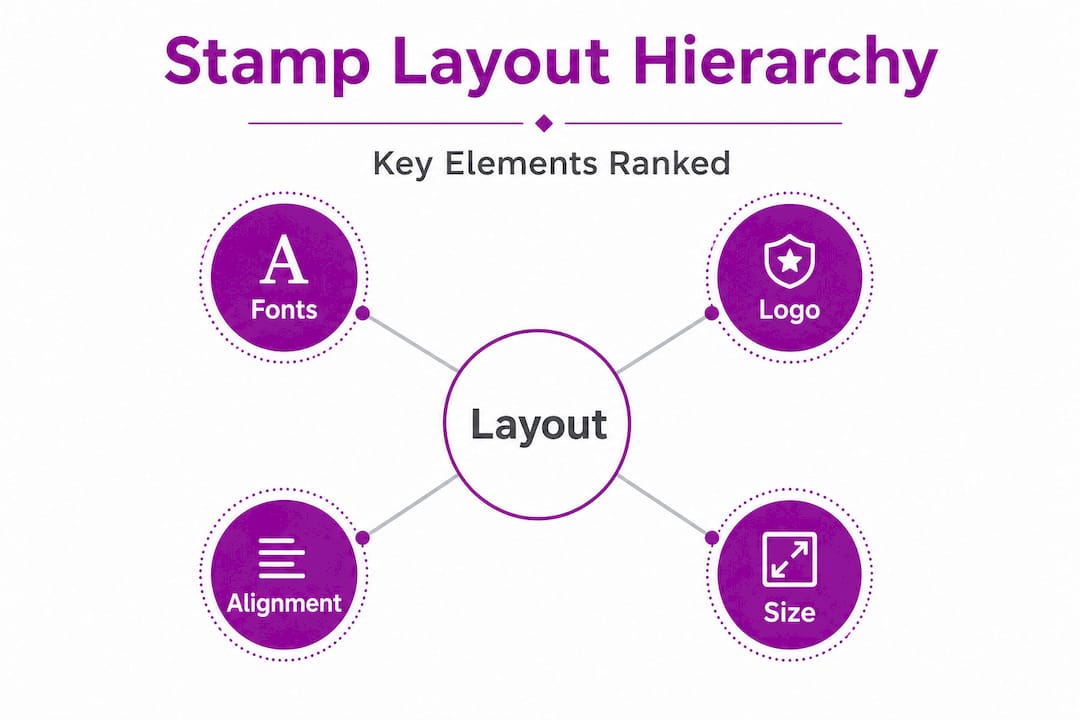 Stamp Layout Hierarchy

Key Elements Ranked

A
Fonts

Logo

Layout

Alignment

Size